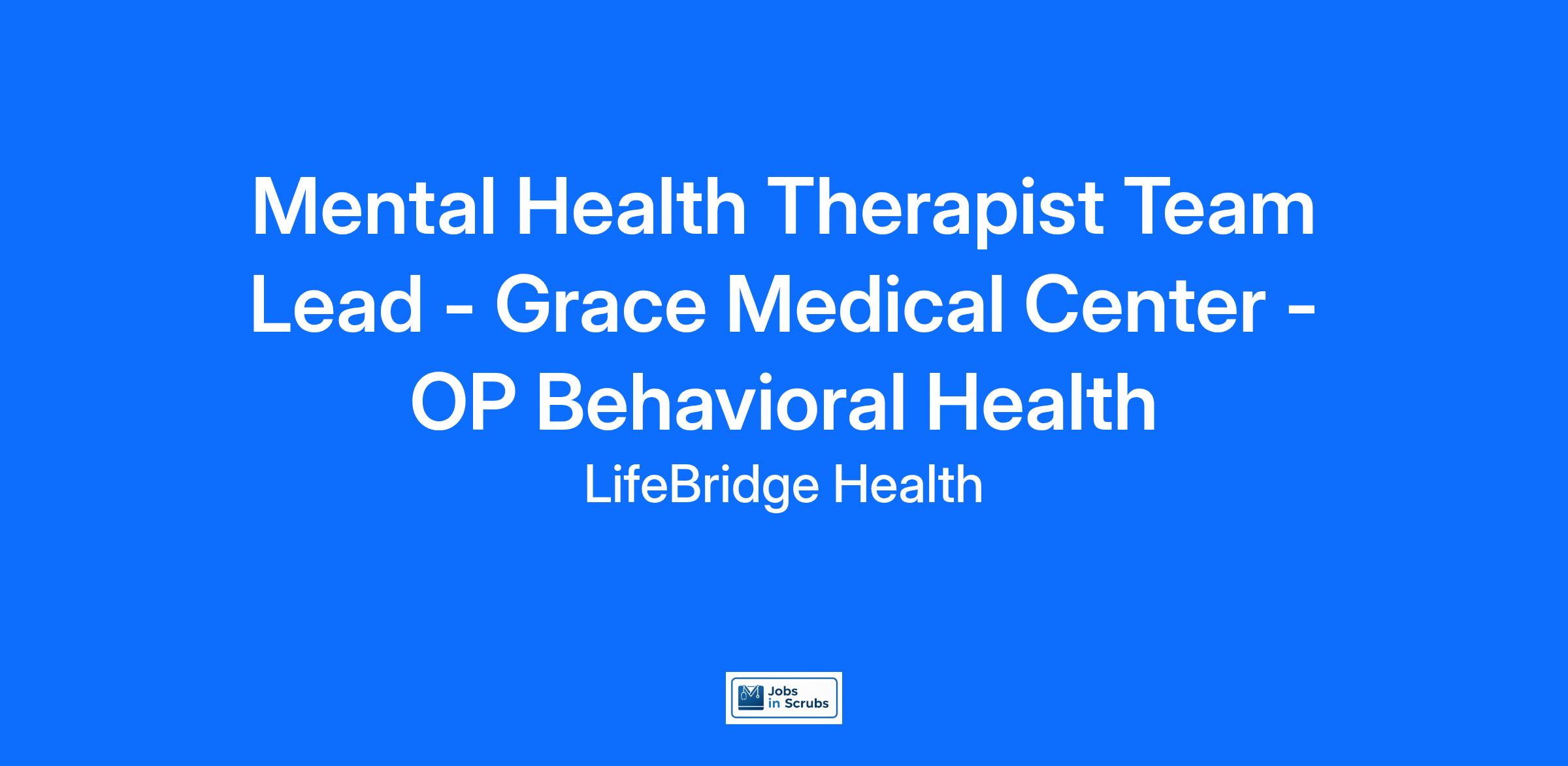 Mental Health Therapist Team Lead - Grace Medical Center - OP Behavioral Health

LifeBridge Health

Jobs in Scrubs